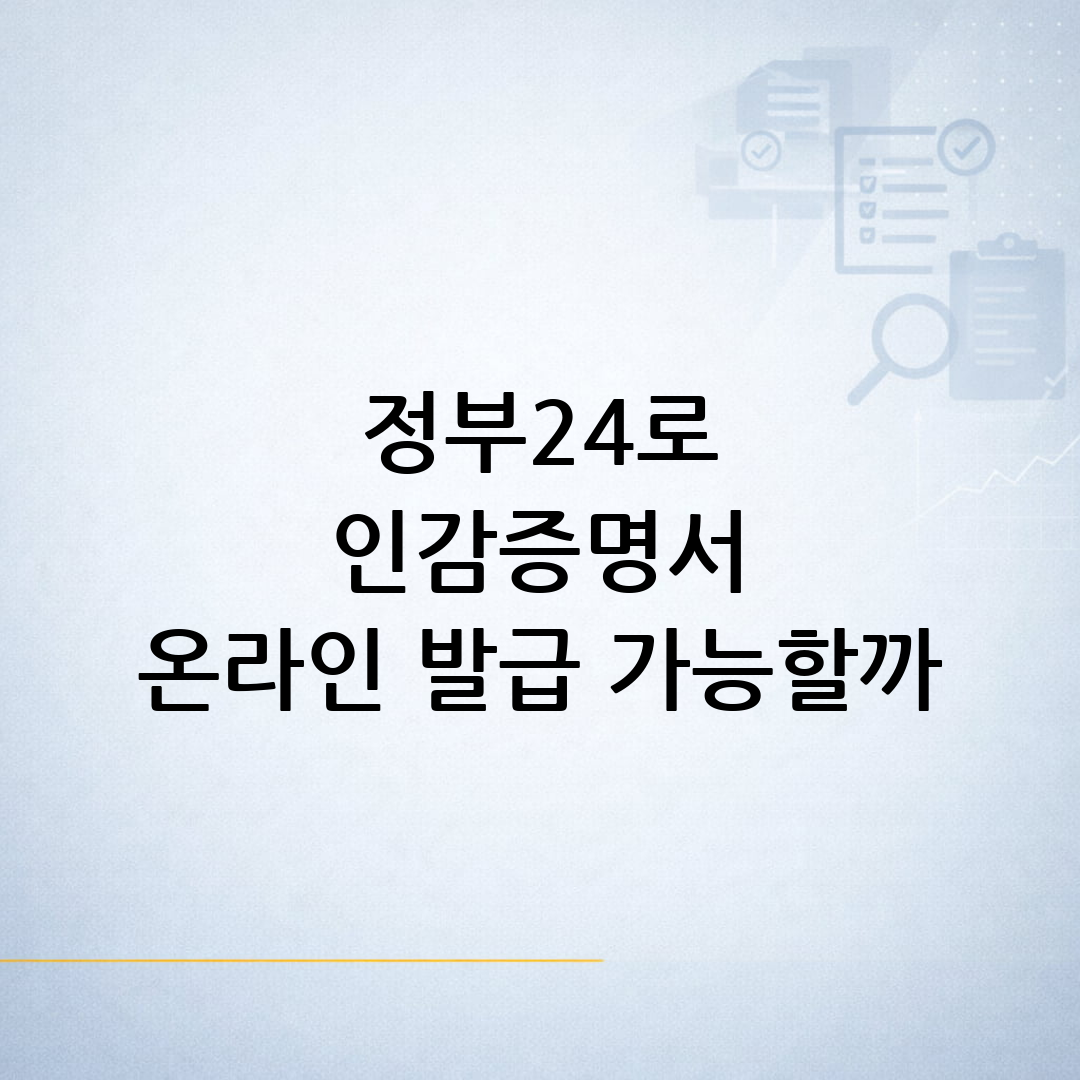 정부24로
인감증명서
온라인 발급 가능할까